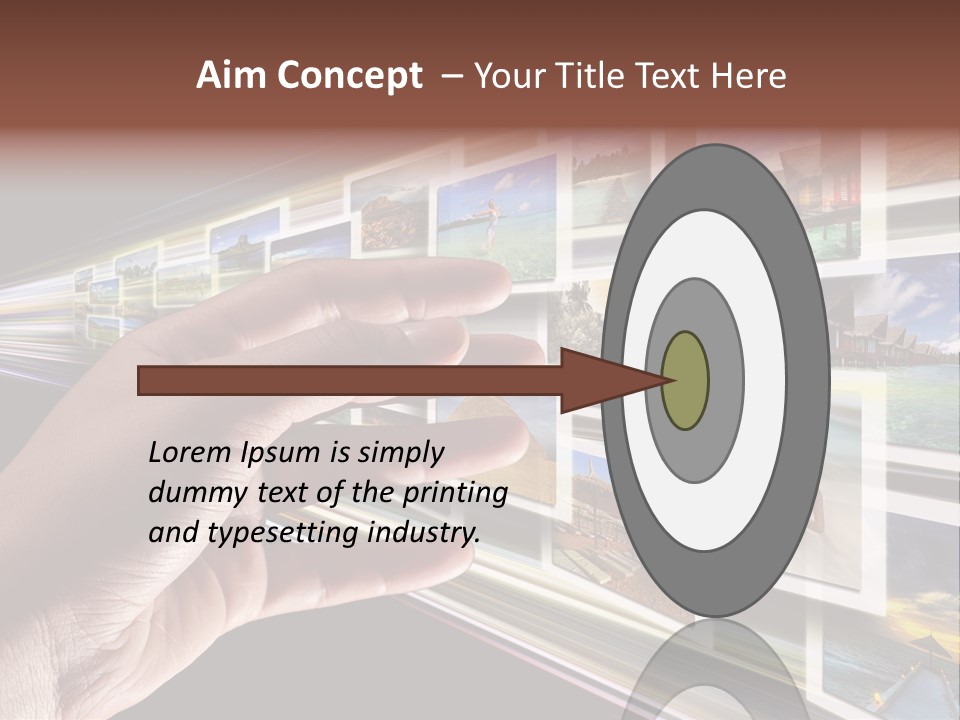 Aim Concept – Your Title Text Here

Lorem Ipsum is simply dummy text of the printing and typesetting industry.